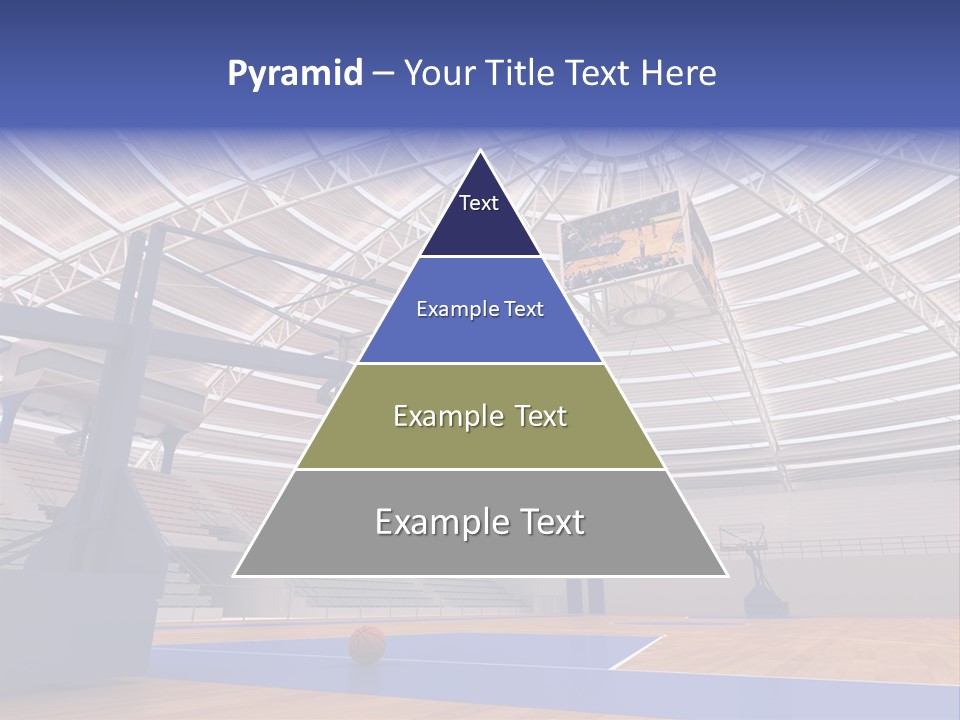 Pyramid – Your Title Text Here

Text

Example Text

Example Text

Example Text